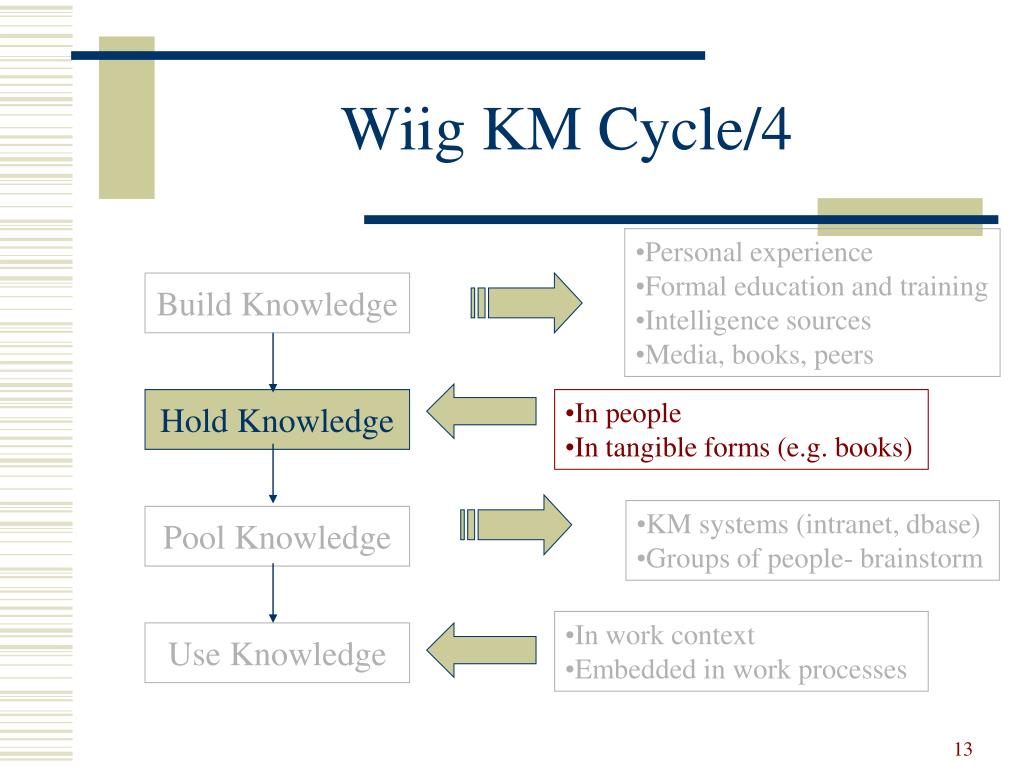 Wiig KM Cycle/4

Build Knowledge

•Personal experience
•Formal education and training
•Intelligence sources
•Media, books, peers

Hold Knowledge

•In people
•In tangible forms (e.g. books)

Pool Knowledge

•KM systems (intranet, dbase)
•Groups of people- brainstorm

Use Knowledge

•In work context
•Embedded in work processes

13